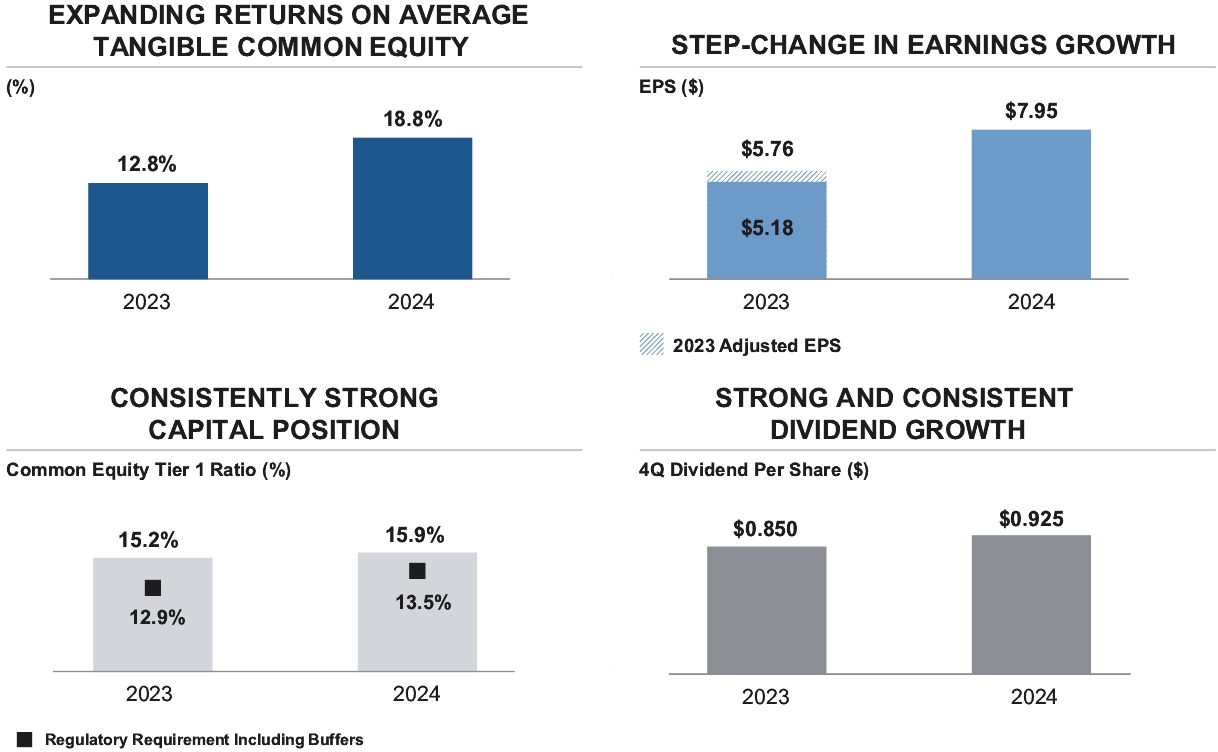 EXPANDING RETURNS ON AVERAGE TANGIBLE COMMON EQUITY

(%)

12.8%
18.8%

2023
2024

STEP-CHANGE IN EARNINGS GROWTH

EPS ($)

$5.76
$5.18
$7.95

2023
2024

2023 Adjusted EPS

CONSISTENTLY STRONG CAPITAL POSITION

Common Equity Tier 1 Ratio (%)

15.2%
12.9%
15.9%
13.5%

2023
2024

Regulatory Requirement Including Buffers

STRONG AND CONSISTENT DIVIDEND GROWTH

4Q Dividend Per Share ($)

$0.850
$0.925

2023
2024